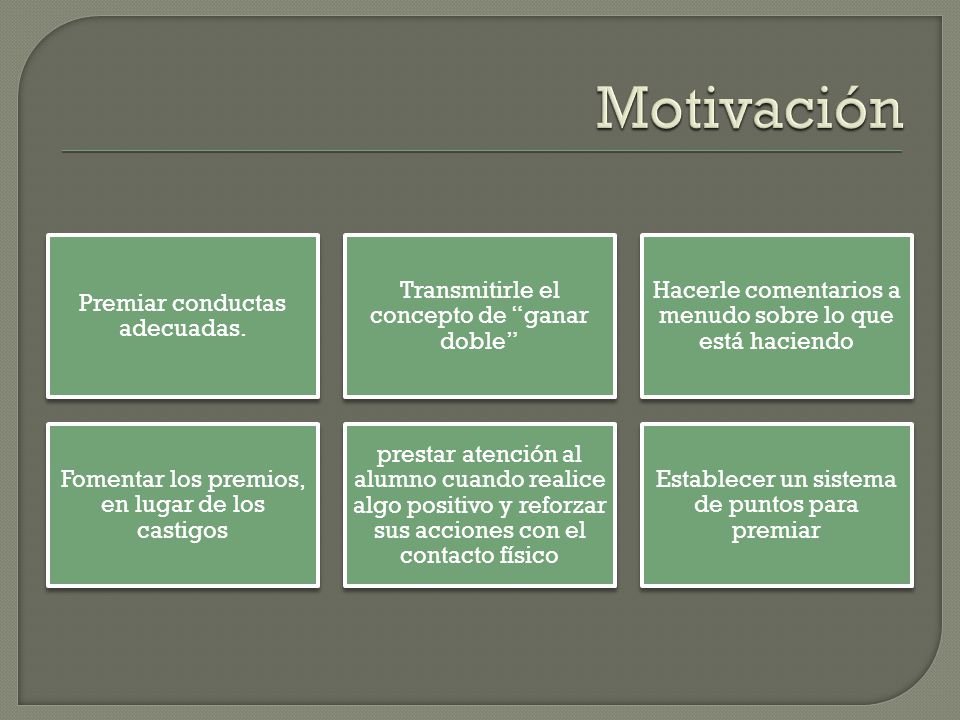 Motivación

Premiar conductas adecuadas.

Transmitirle el concepto de “ganar doble”

Hacerle comentarios a menudo sobre lo que está haciendo

Fomentar los premios, en lugar de los castigos

prestar atención al alumno cuando realice algo positivo y reforzar sus acciones con el contacto físico

Establecer un sistema de puntos para premiar